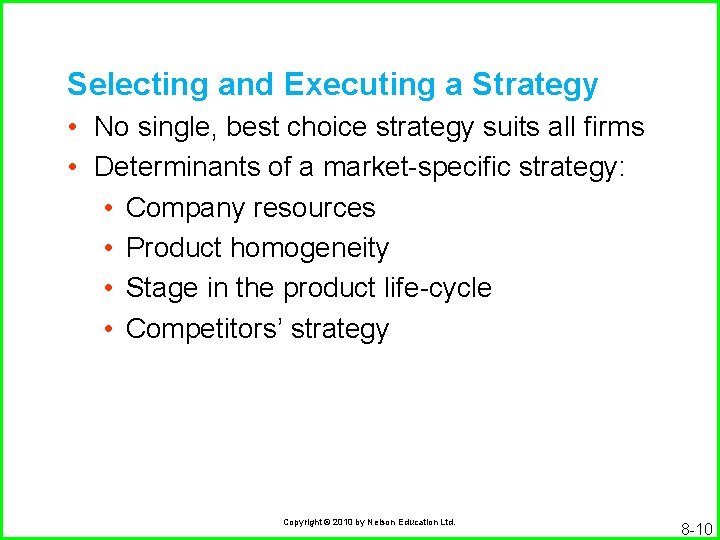 Selecting and Executing a Strategy

• No single, best choice strategy suits all firms
• Determinants of a market-specific strategy:
  • Company resources
  • Product homogeneity
  • Stage in the product life-cycle
  • Competitors' strategy

Copyright © 2010 by Nelson Education Ltd.

8-10